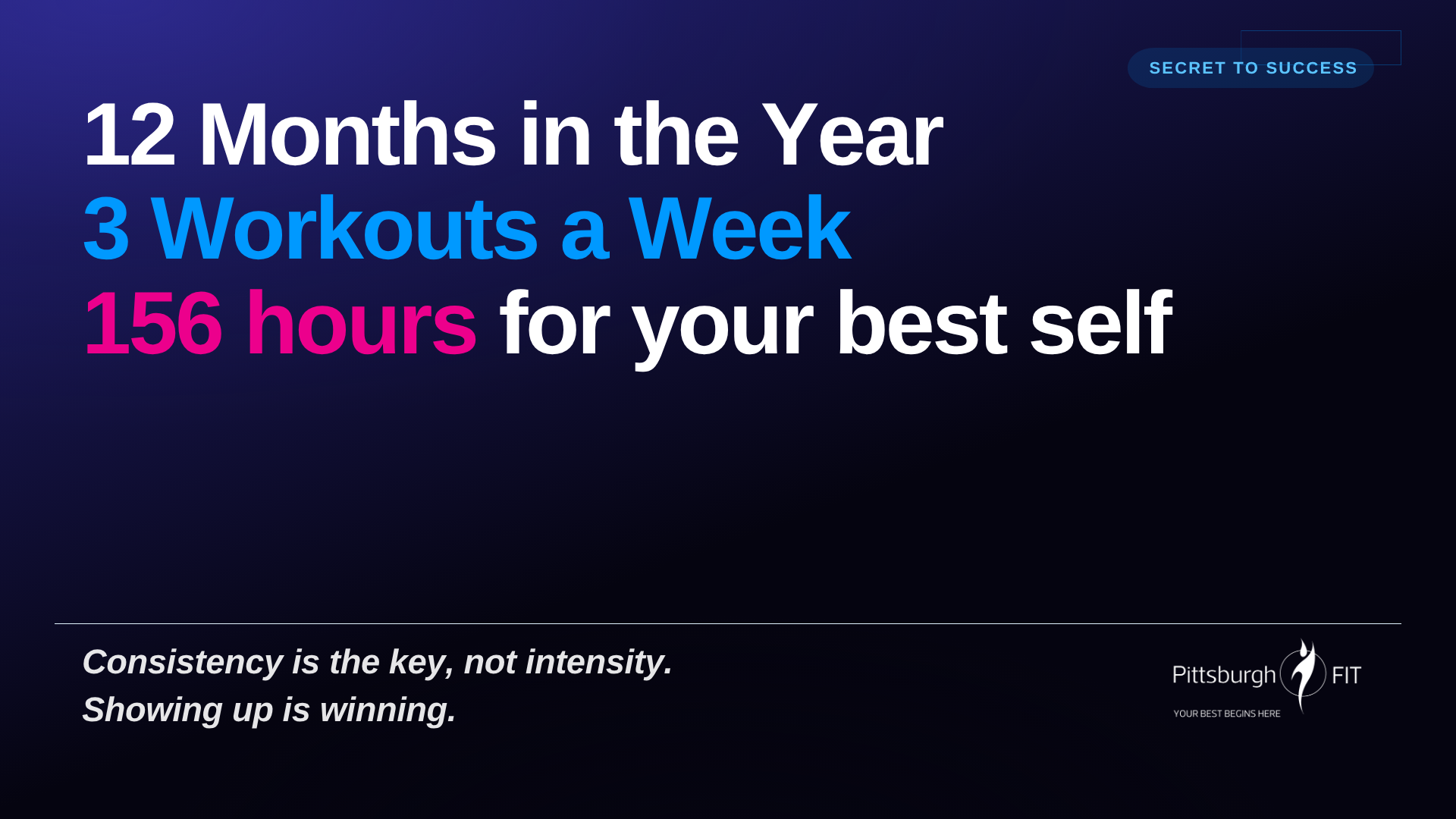 SECRET TO SUCCESS

12 Months in the Year
3 Workouts a Week
156 hours for your best self

Consistency is the key, not intensity.
Showing up is winning.

Pittsburgh FIT
YOUR BEST BEGINS HERE